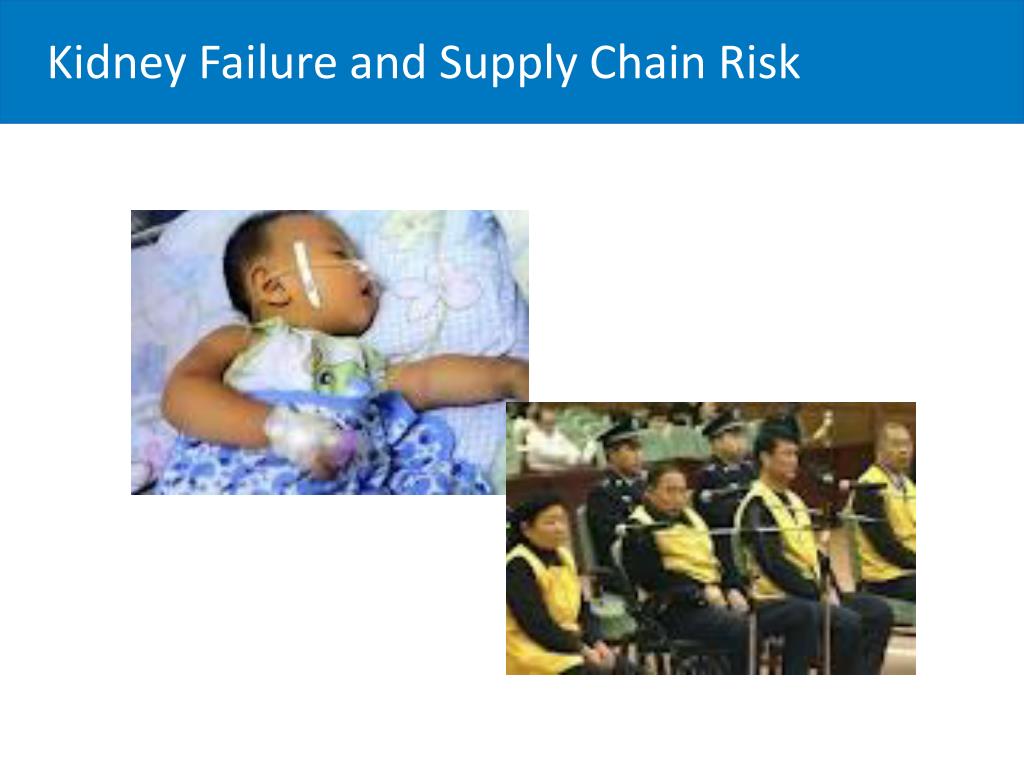 Kidney Failure and Supply Chain Risk